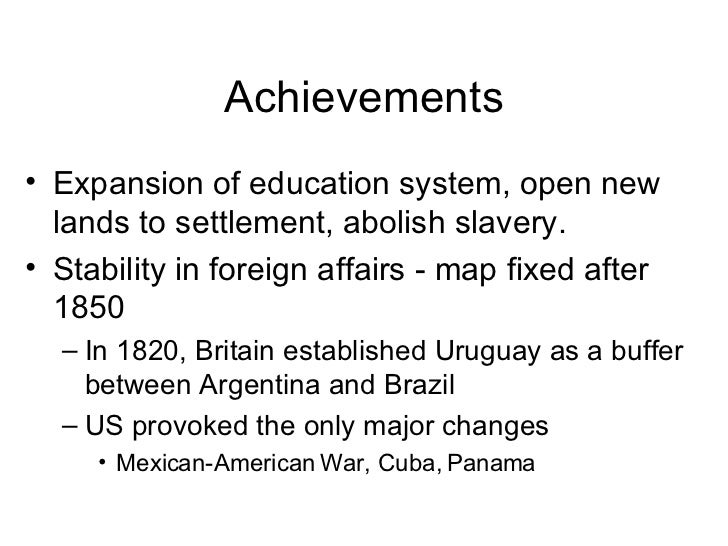 Achievements

• Expansion of education system, open new lands to settlement, abolish slavery.
• Stability in foreign affairs - map fixed after 1850
– In 1820, Britain established Uruguay as a buffer between Argentina and Brazil
– US provoked the only major changes
• Mexican-American War, Cuba, Panama